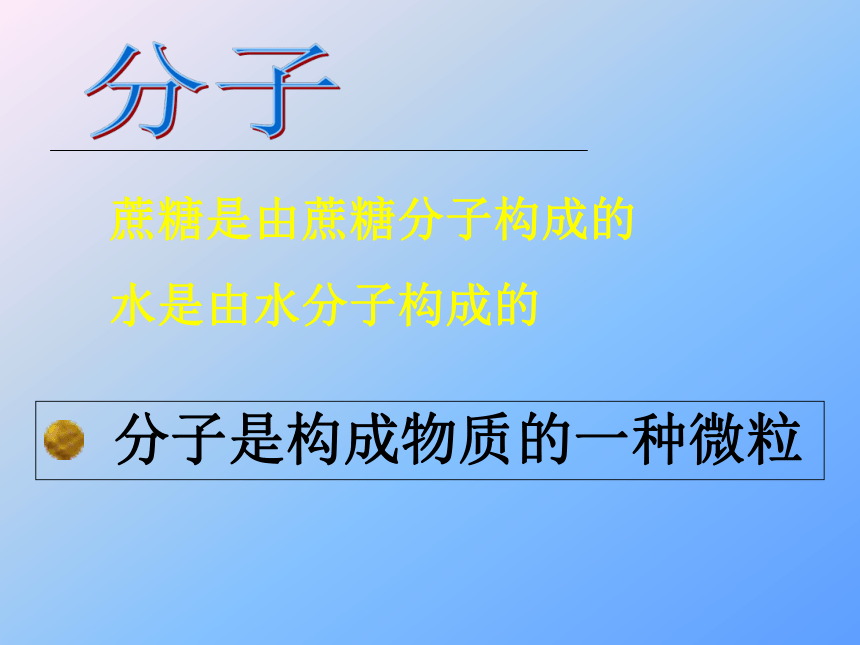 分子

蔗糖是由蔗糖分子构成的

水是由水分子构成的

分子是构成物质的一种微粒